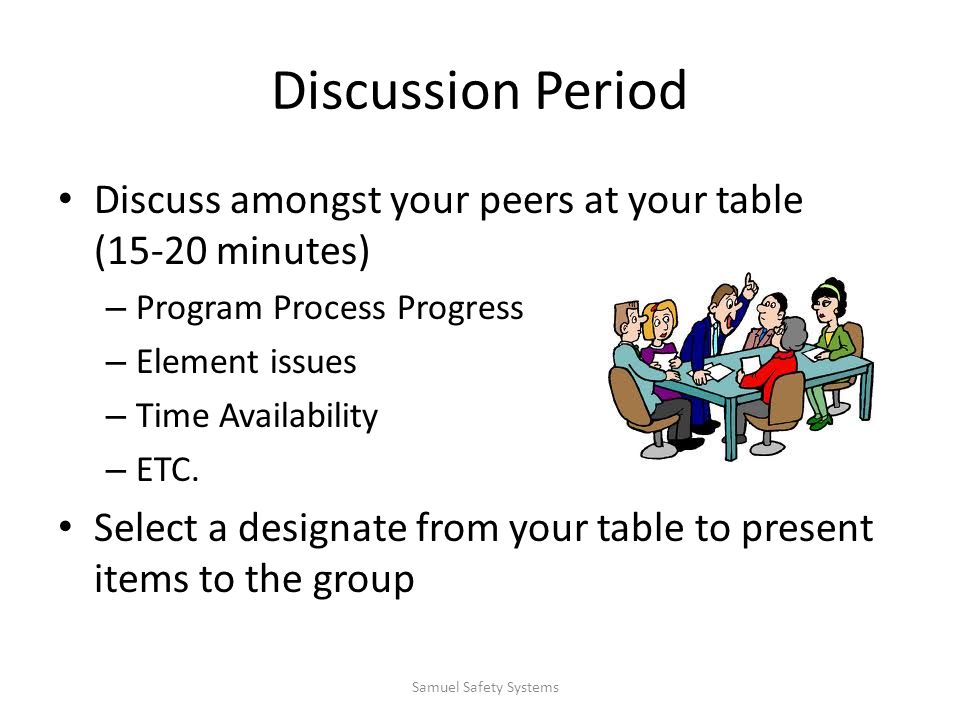 Discussion Period

• Discuss amongst your peers at your table (15-20 minutes)
– Program Process Progress
– Element issues
– Time Availability
– ETC.

• Select a designate from your table to present items to the group

Samuel Safety Systems